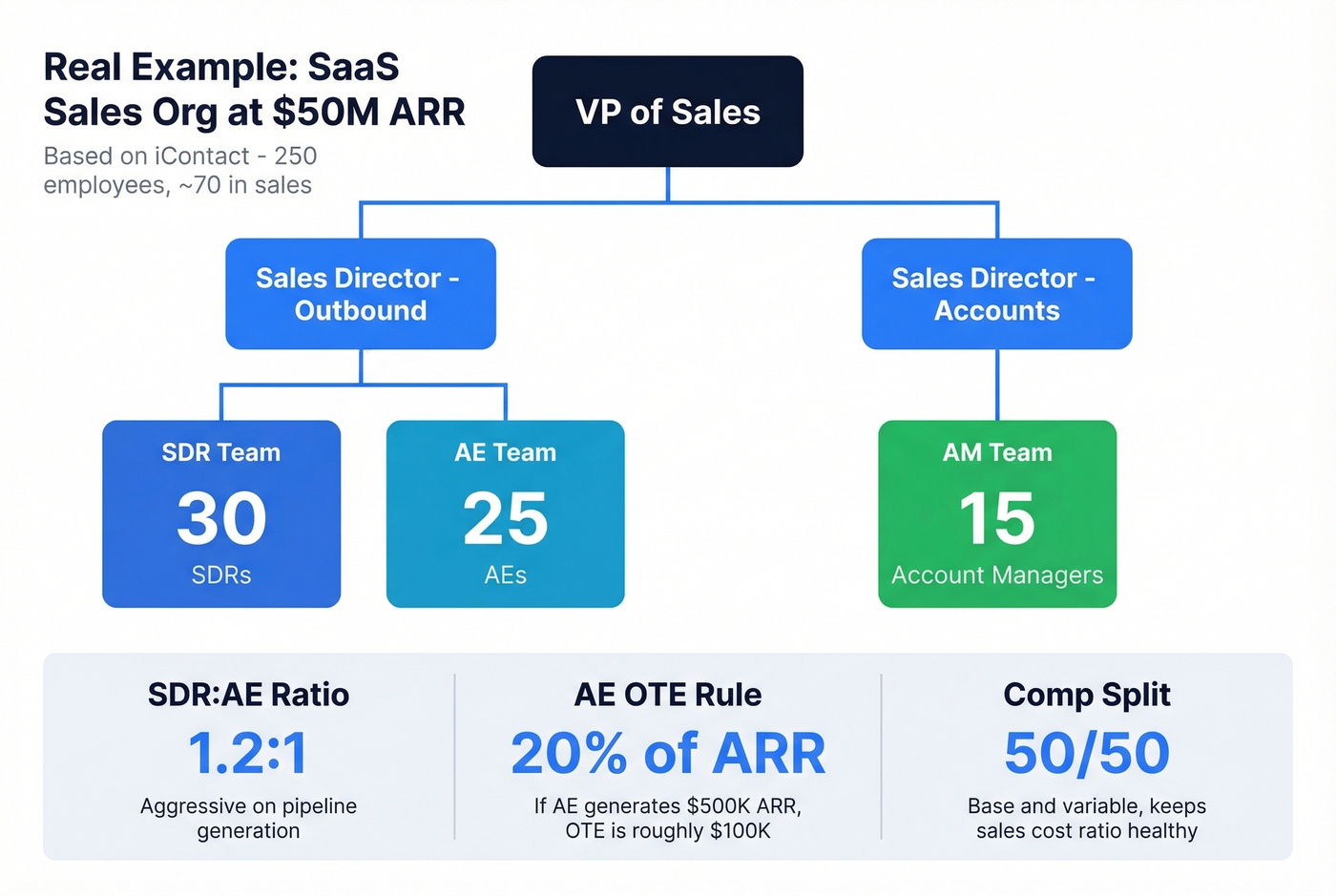 Real Example: SaaS Sales Org at $50M ARR

Based on iContact - 250 employees, ~70 in sales

VP of Sales

Sales Director - Outbound

Sales Director - Accounts

SDR Team
30
SDRs

AE Team
25
AEs

AM Team
15
Account Managers

SDR:AE Ratio
1.2:1
Aggressive on pipeline generation

AE OTE Rule
20% of ARR
If AE generates $500K ARR, OTE is roughly $100K

Comp Split
50/50
Base and variable, keeps sales cost ratio healthy